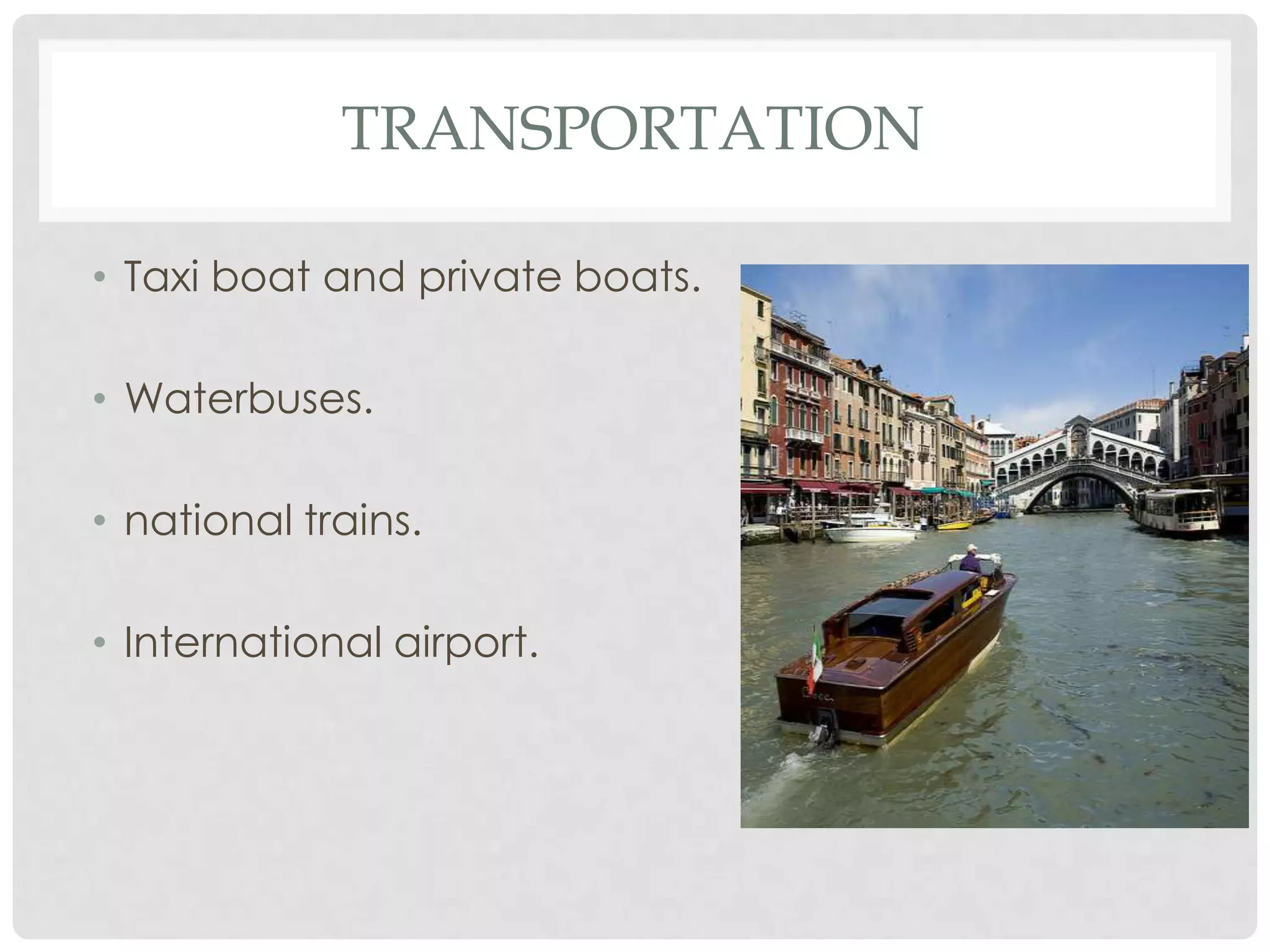 TRANSPORTATION

• Taxi boat and private boats.

• Waterbuses.

• national trains.

• International airport.